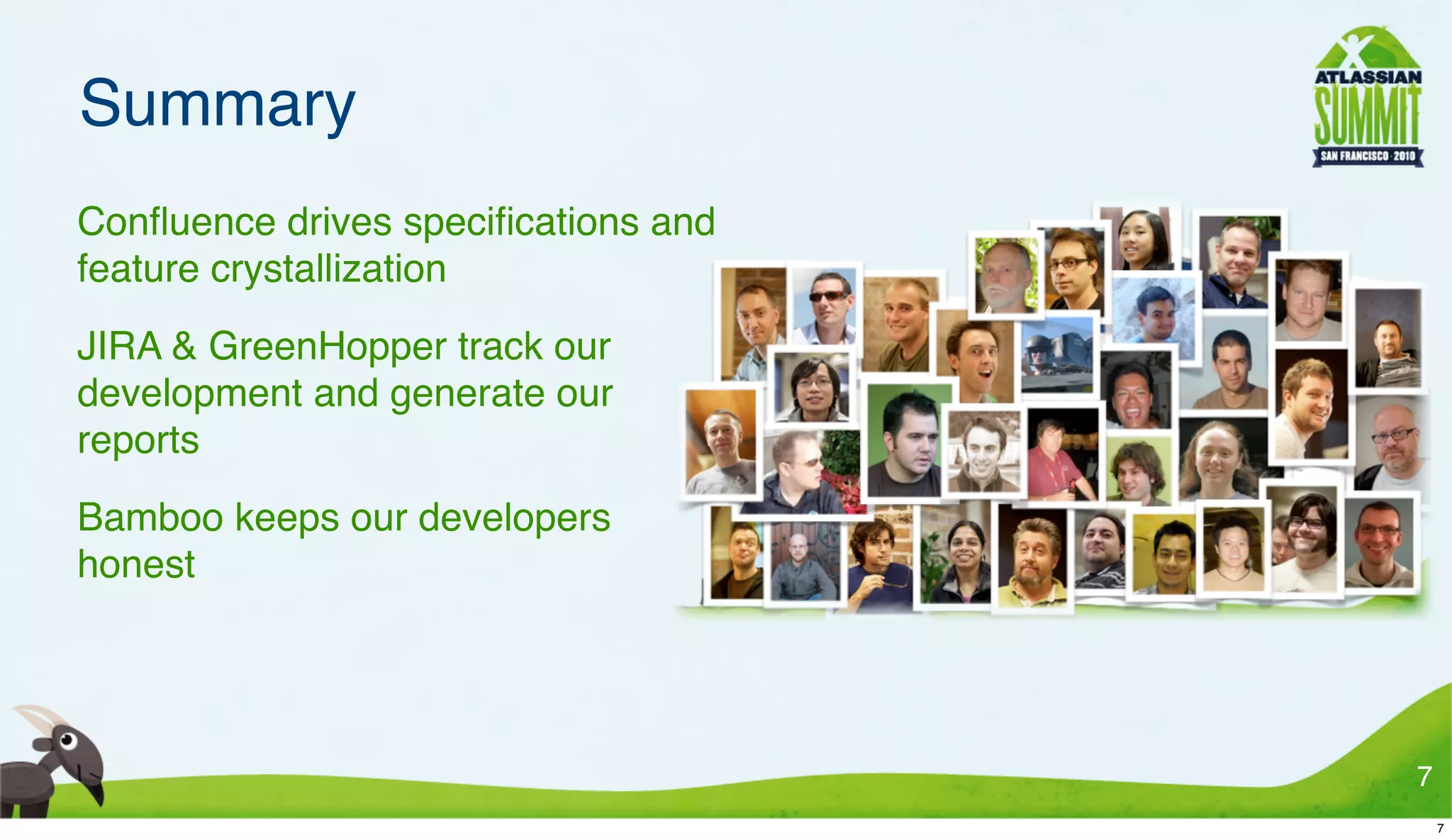 Summary

ATLASSIAN SUMMIT SAN FRANCISCO · 2010

Confluence drives specifications and feature crystallization

JIRA & GreenHopper track our development and generate our reports

Bamboo keeps our developers honest

7

7